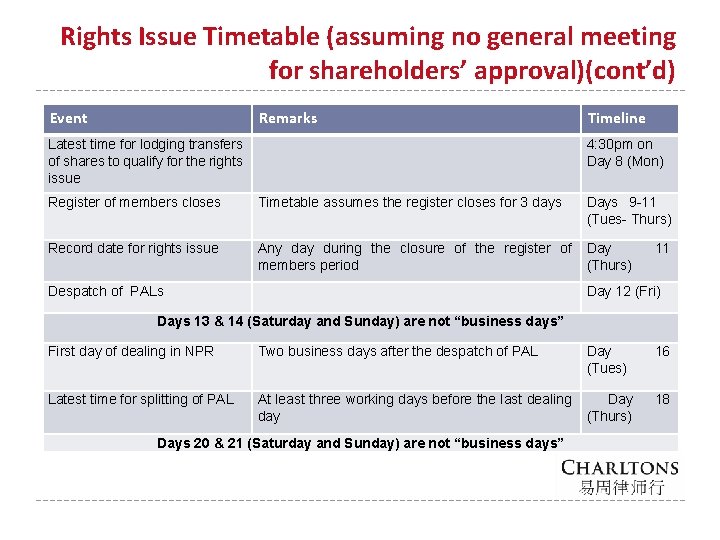 Rights Issue Timetable (assuming no general meeting for shareholders' approval)(cont'd)

| Event | Remarks | Timeline |
|---|---|---|
| Latest time for lodging transfers of shares to qualify for the rights issue | | 4:30pm on Day 8 (Mon) |
| Register of members closes | Timetable assumes the register closes for 3 days | Days 9-11 (Tues- Thurs) |
| Record date for rights issue | Any day during the closure of the register of members period | Day 11 (Thurs) |
| Despatch of PALs | | Day 12 (Fri) |
| Days 13 & 14 (Saturday and Sunday) are not "business days" | | |
| First day of dealing in NPR | Two business days after the despatch of PAL | Day 16 (Tues) |
| Latest time for splitting of PAL | At least three working days before the last dealing day | Day 18 (Thurs) |
| Days 20 & 21 (Saturday and Sunday) are not "business days" | | |

CHARLTONS
易周律师行